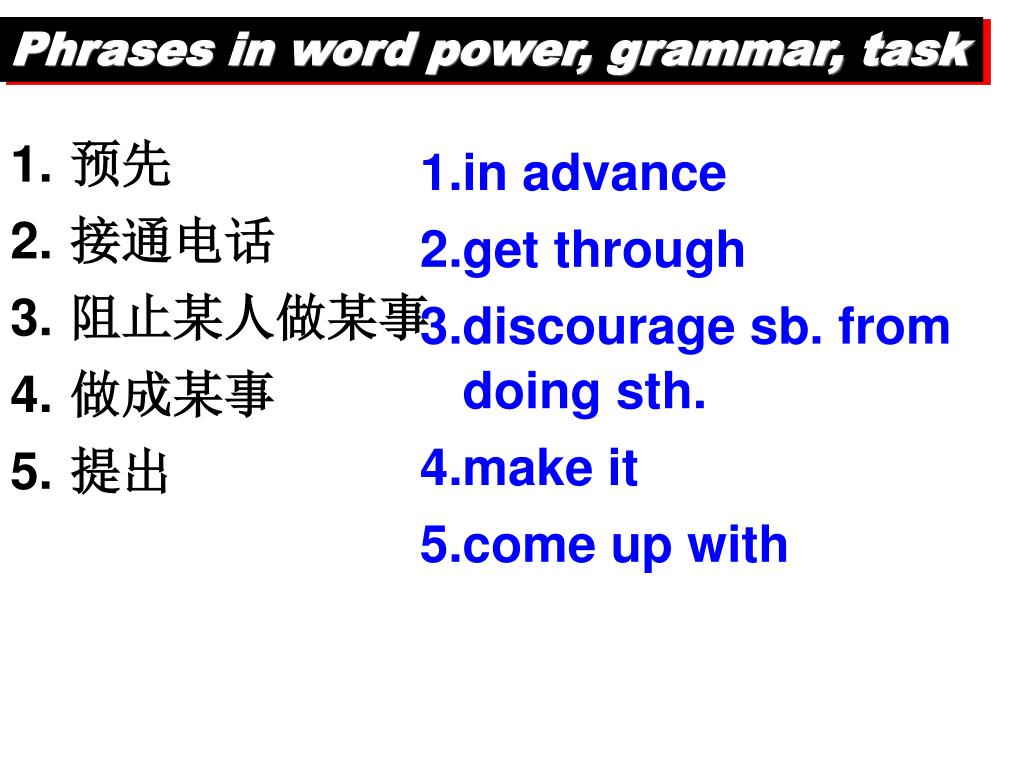 Phrases in word power, grammar, task

1. 预先
2. 接通电话
3. 阻止某人做某事
4. 做成某事
5. 提出

1.in advance
2.get through
3.discourage sb. from doing sth.
4.make it
5.come up with